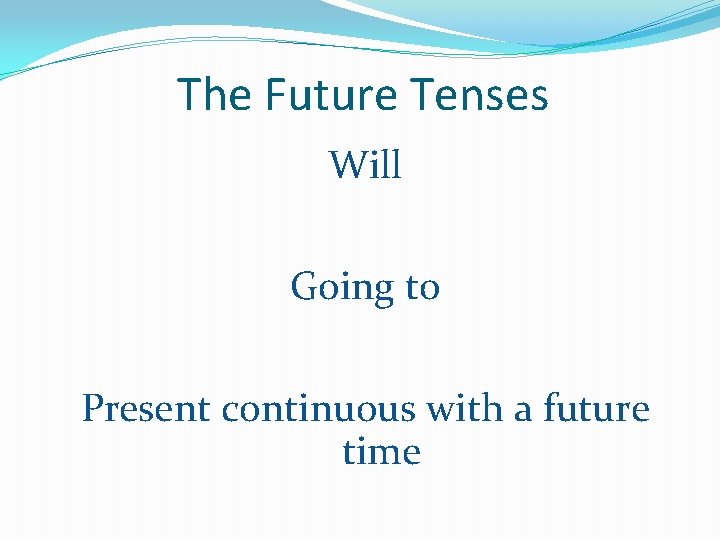 The Future Tenses

Will

Going to

Present continuous with a future time